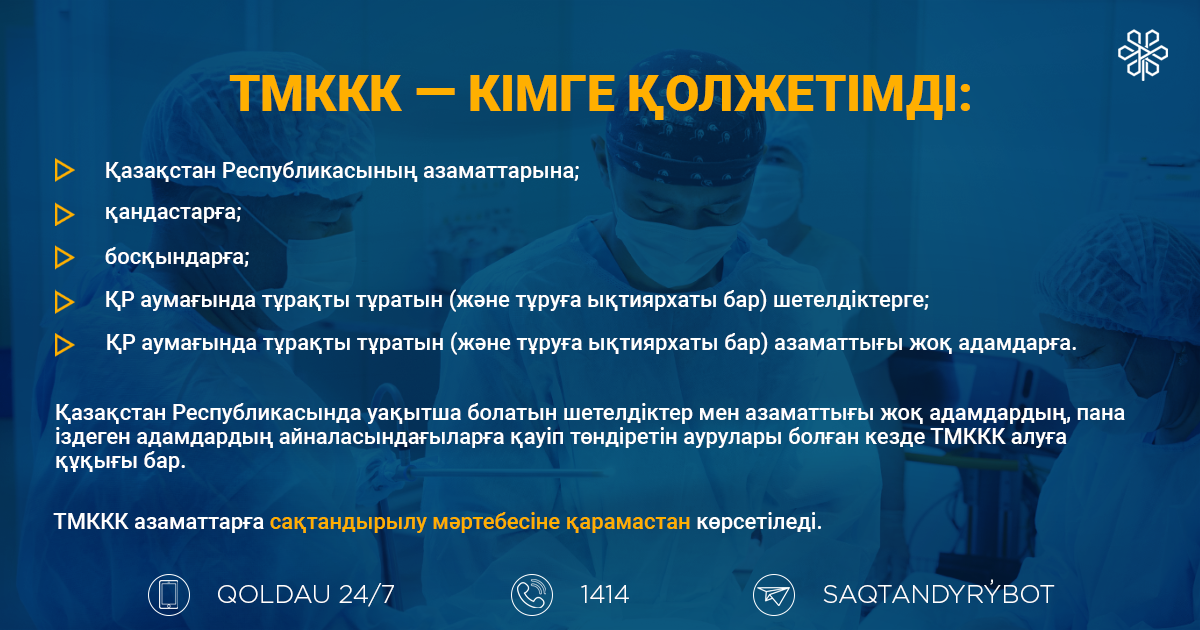 ТМККК — КІМГЕ ҚОЛЖЕТІМДІ:

Қазақстан Республикасының азаматтарына;

қандастарға;

босқындарға;

ҚР аумағында тұрақты тұратын (және тұруға ықтиярхаты бар) шетелдіктерге;

ҚР аумағында тұрақты тұратын (және тұруға ықтиярхаты бар) азаматтығы жоқ адамдарға.

Қазақстан Республикасында уақытша болатын шетелдіктер мен азаматтығы жоқ адамдардың, пана іздеген адамдардың айналасындағыларға қауіп төндіретін аурулары болған кезде ТМККК алуға құқығы бар.

ТМККК азаматтарға сақтандырылу мәртебесіне қарамастан көрсетіледі.

QOLDAU 24/7

1414

SAQTANDYRÝBOT